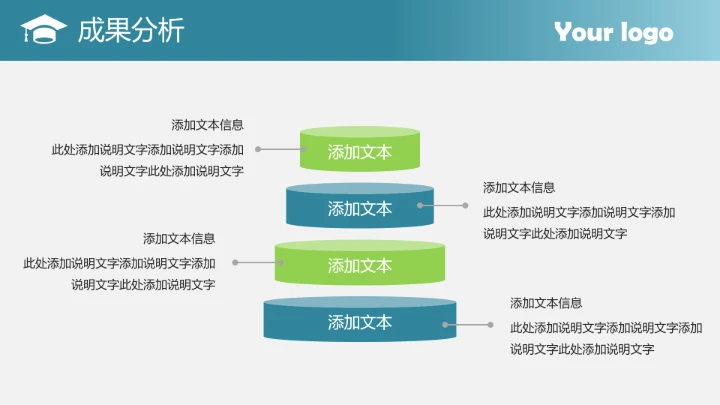 成果分析

Your logo

添加文本信息

此处添加说明文字添加说明文字添加说明文字此处添加说明文字

添加文本

添加文本

添加文本信息

此处添加说明文字添加说明文字添加说明文字此处添加说明文字

添加文本信息

此处添加说明文字添加说明文字添加说明文字此处添加说明文字

添加文本

添加文本

添加文本信息

此处添加说明文字添加说明文字添加说明文字此处添加说明文字